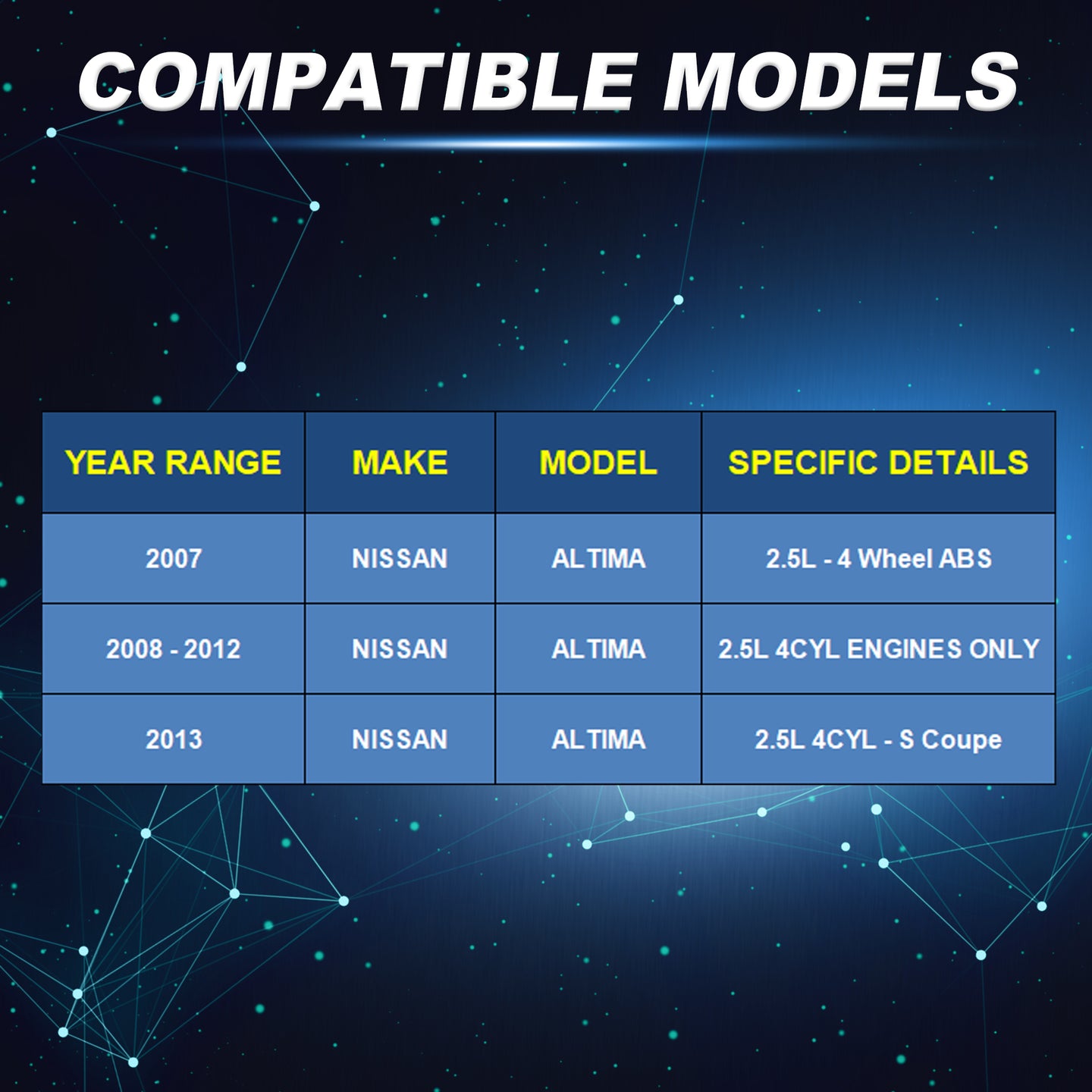 COMPATIBLE MODELS

| YEAR RANGE | MAKE | MODEL | SPECIFIC DETAILS |
|---|---|---|---|
| 2007 | NISSAN | ALTIMA | 2.5L - 4 Wheel ABS |
| 2008 - 2012 | NISSAN | ALTIMA | 2.5L 4CYL ENGINES ONLY |
| 2013 | NISSAN | ALTIMA | 2.5L 4CYL - S Coupe |